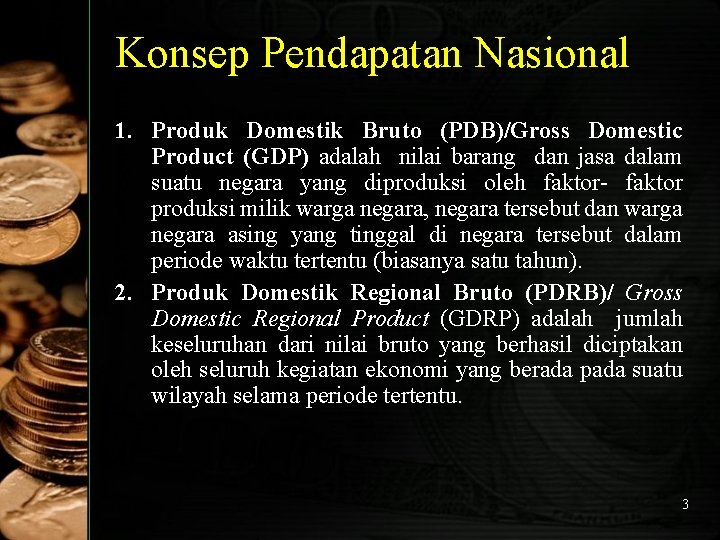 Konsep Pendapatan Nasional

1. Produk Domestik Bruto (PDB)/Gross Domestic Product (GDP) adalah nilai barang dan jasa dalam suatu negara yang diproduksi oleh faktor- faktor produksi milik warga negara, negara tersebut dan warga negara asing yang tinggal di negara tersebut dalam periode waktu tertentu (biasanya satu tahun).

2. Produk Domestik Regional Bruto (PDRB)/ Gross Domestic Regional Product (GDRP) adalah jumlah keseluruhan dari nilai bruto yang berhasil diciptakan oleh seluruh kegiatan ekonomi yang berada pada suatu wilayah selama periode tertentu.

3